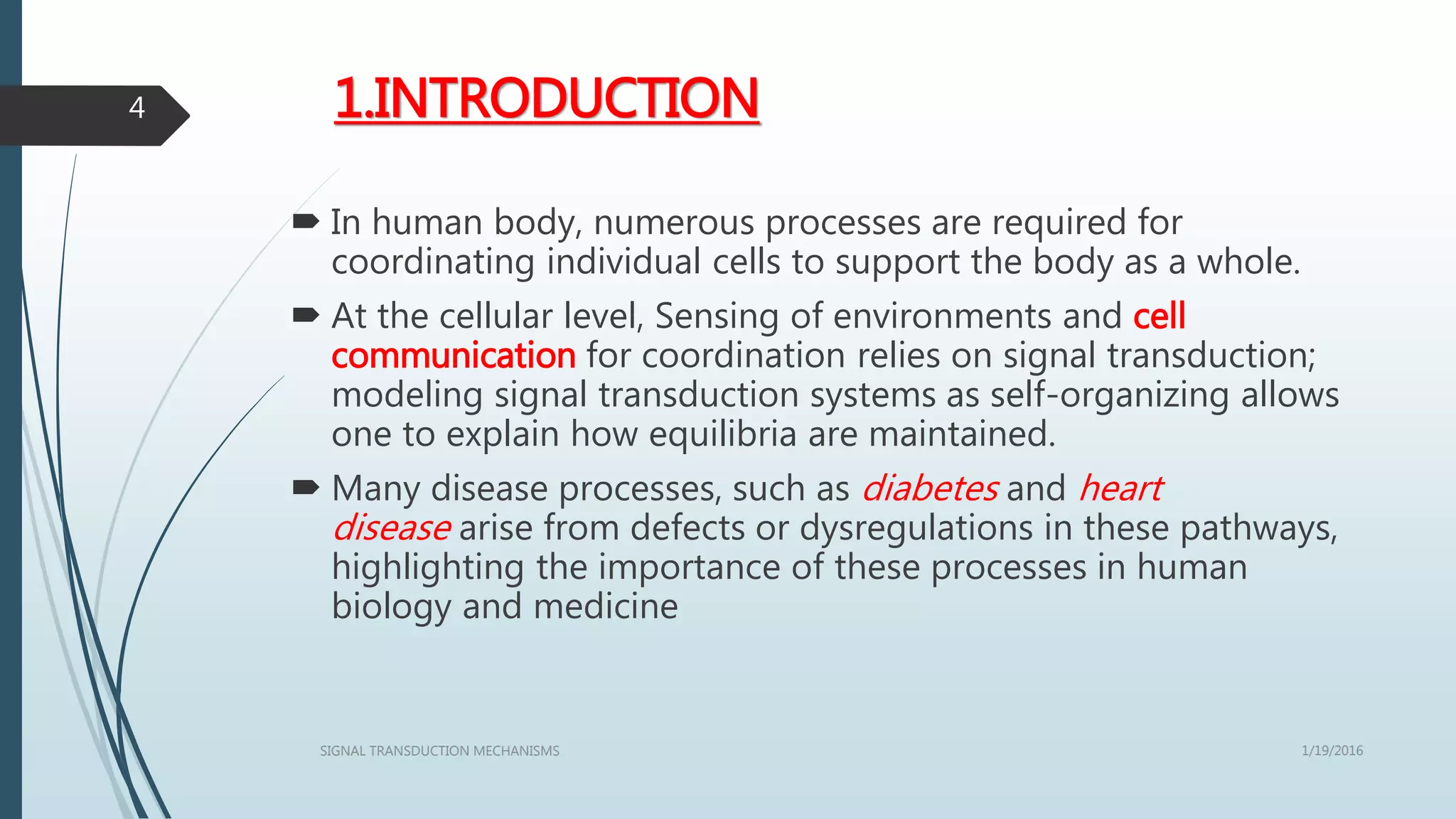 4

1.INTRODUCTION

In human body, numerous processes are required for coordinating individual cells to support the body as a whole.

At the cellular level, Sensing of environments and cell communication for coordination relies on signal transduction; modeling signal transduction systems as self-organizing allows one to explain how equilibria are maintained.

Many disease processes, such as diabetes and heart disease arise from defects or dysregulations in these pathways, highlighting the importance of these processes in human biology and medicine

SIGNAL TRANSDUCTION MECHANISMS

1/19/2016